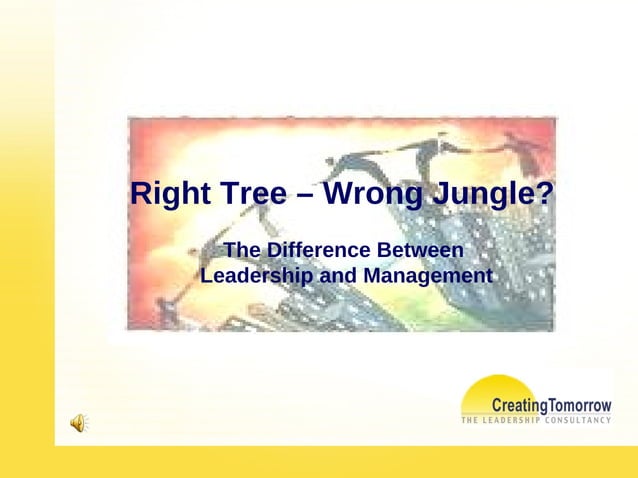 Right Tree – Wrong Jungle?

The Difference Between Leadership and Management

CreatingTomorrow
THE LEADERSHIP CONSULTANCY